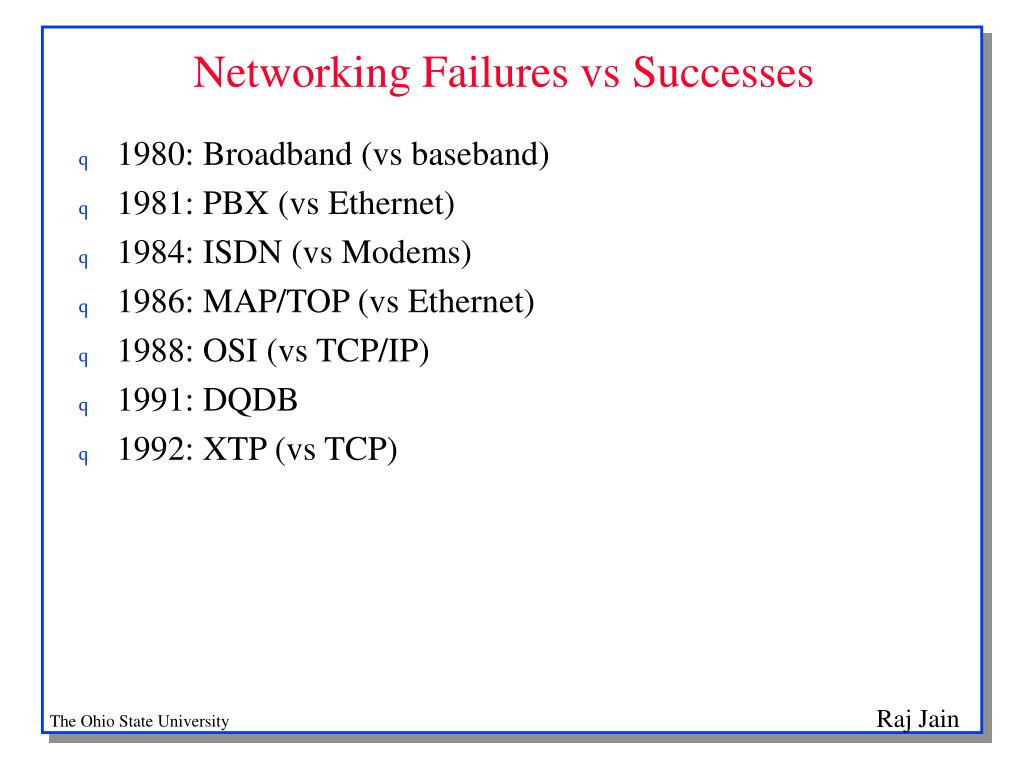 Networking Failures vs Successes

q 1980: Broadband (vs baseband)
q 1981: PBX (vs Ethernet)
q 1984: ISDN (vs Modems)
q 1986: MAP/TOP (vs Ethernet)
q 1988: OSI (vs TCP/IP)
q 1991: DQDB
q 1992: XTP (vs TCP)

The Ohio State University

Raj Jain